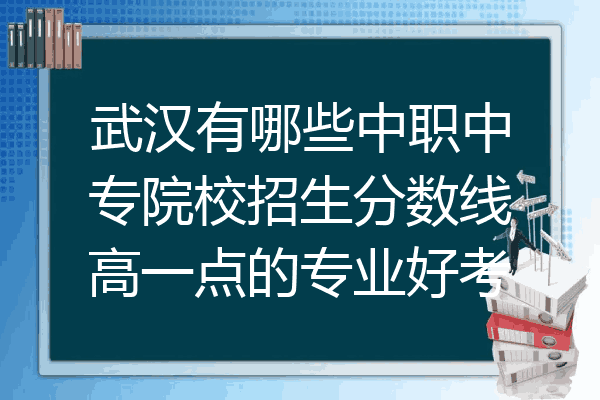 武汉有哪些中职中专院校招生分数线高一点的专业好考